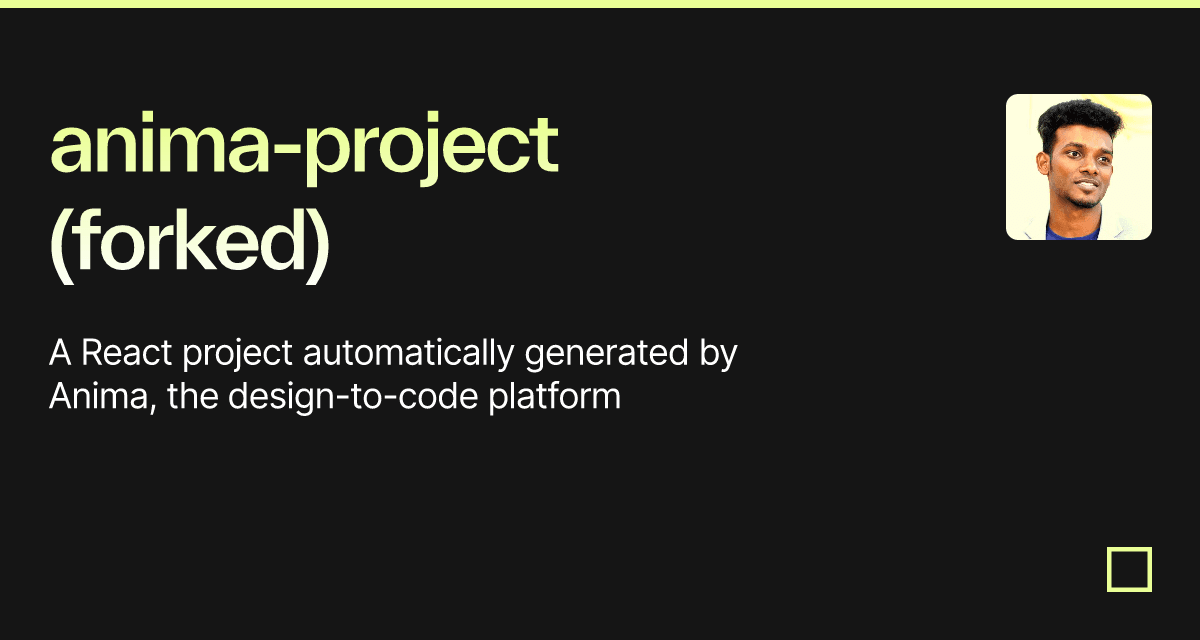 anima-project (forked)

A React project automatically generated by Anima, the design-to-code platform